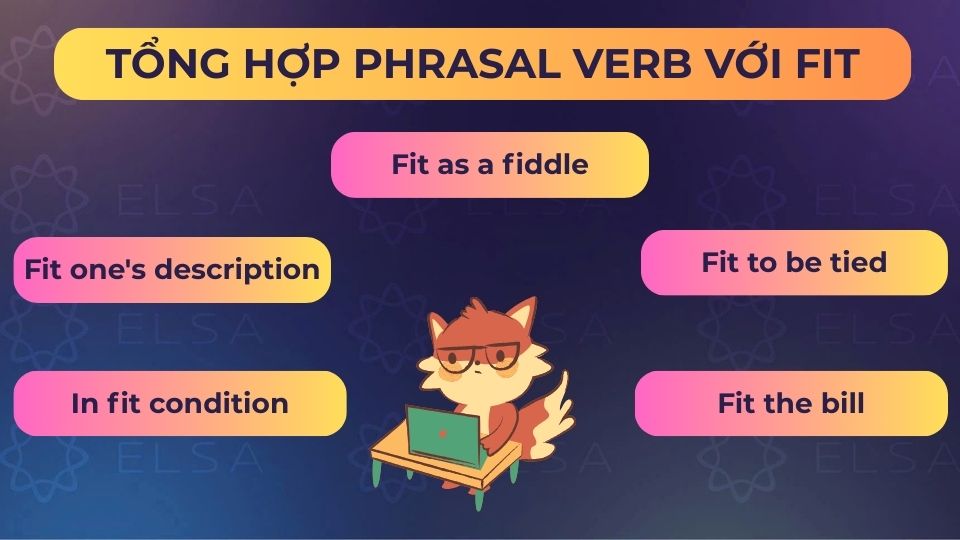 TỔNG HỢP PHRASAL VERB VỚI FIT

Fit as a fiddle

Fit one's description

Fit to be tied

In fit condition

Fit the bill

ELSA